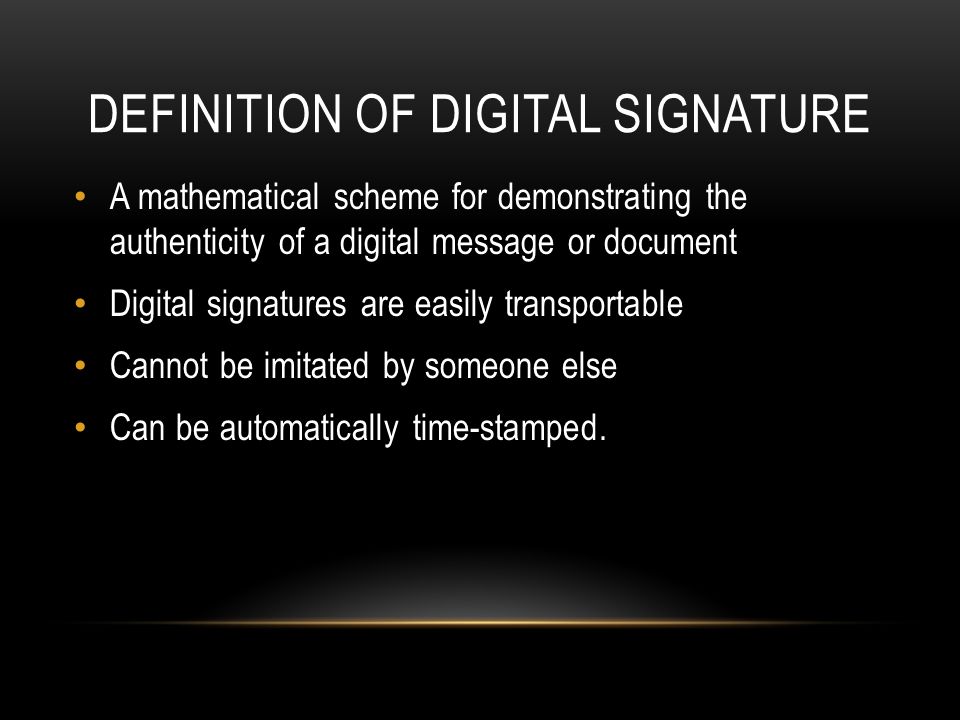 DEFINITION OF DIGITAL SIGNATURE

• A mathematical scheme for demonstrating the authenticity of a digital message or document

• Digital signatures are easily transportable

• Cannot be imitated by someone else

• Can be automatically time-stamped.